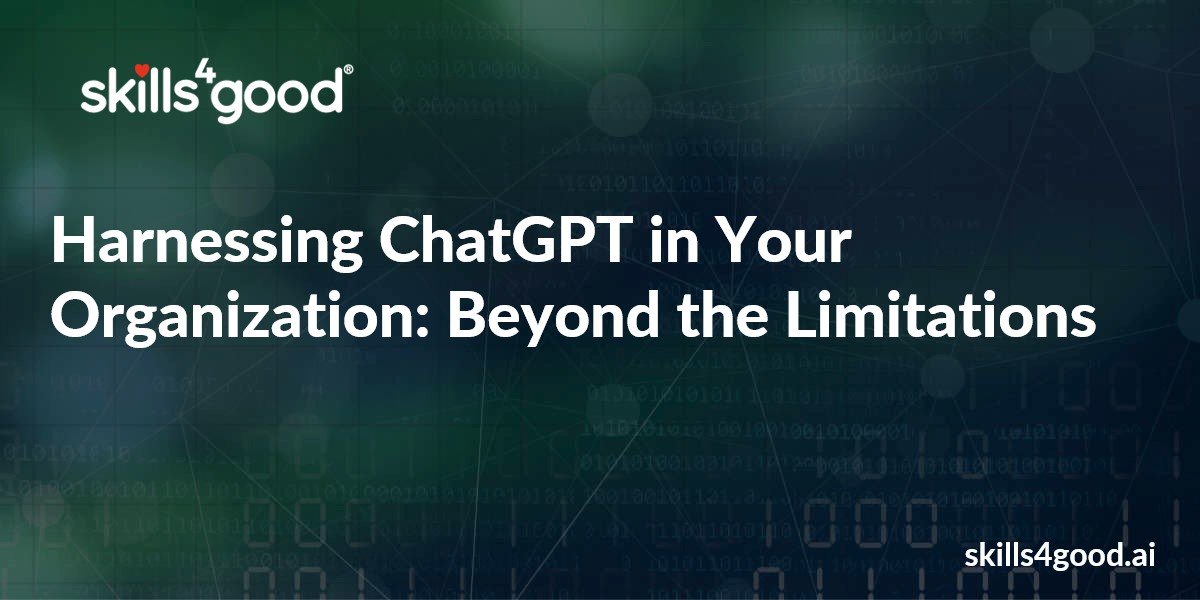 skills4good®

Harnessing ChatGPT in Your Organization: Beyond the Limitations

skills4good.ai